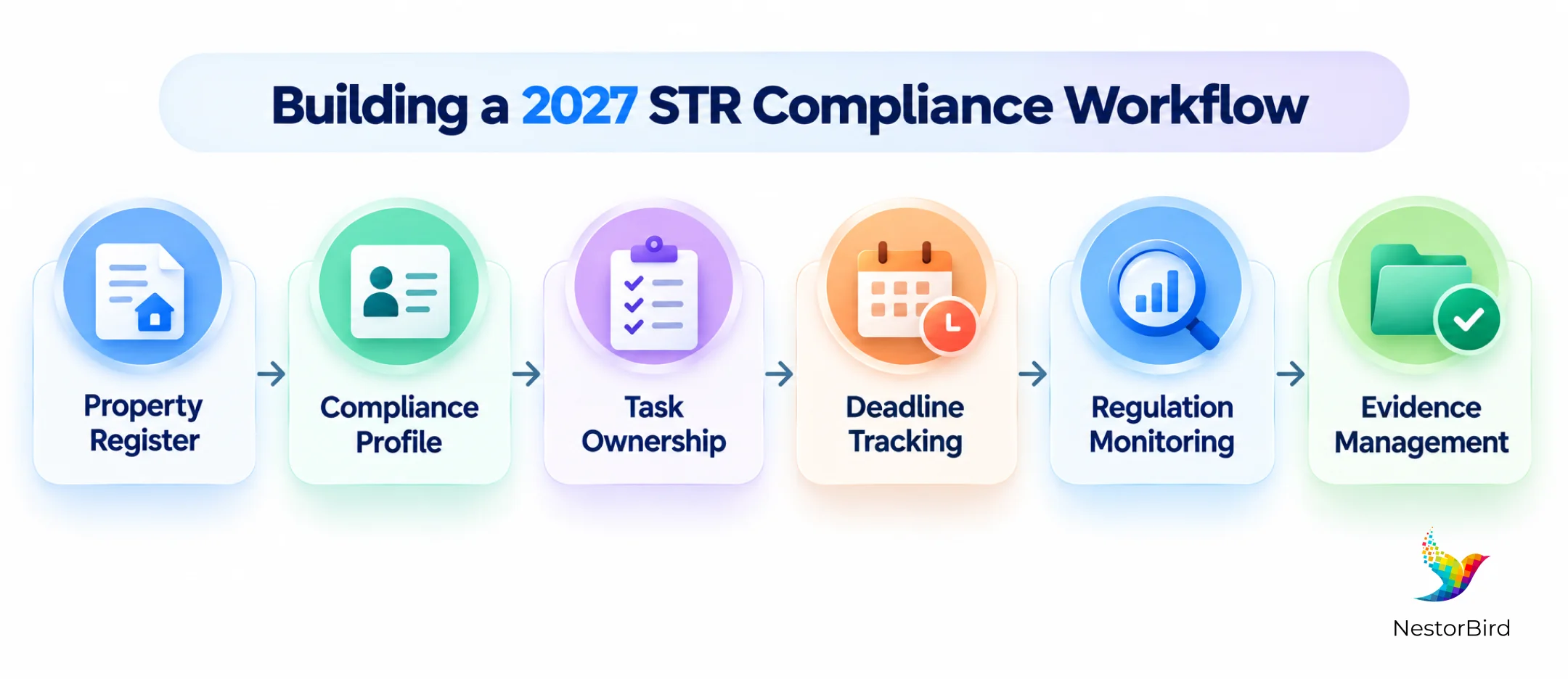 Building a 2027 STR Compliance Workflow

Property Register

Compliance Profile

Task Ownership

Deadline Tracking

Regulation Monitoring

Evidence Management

NestorBird